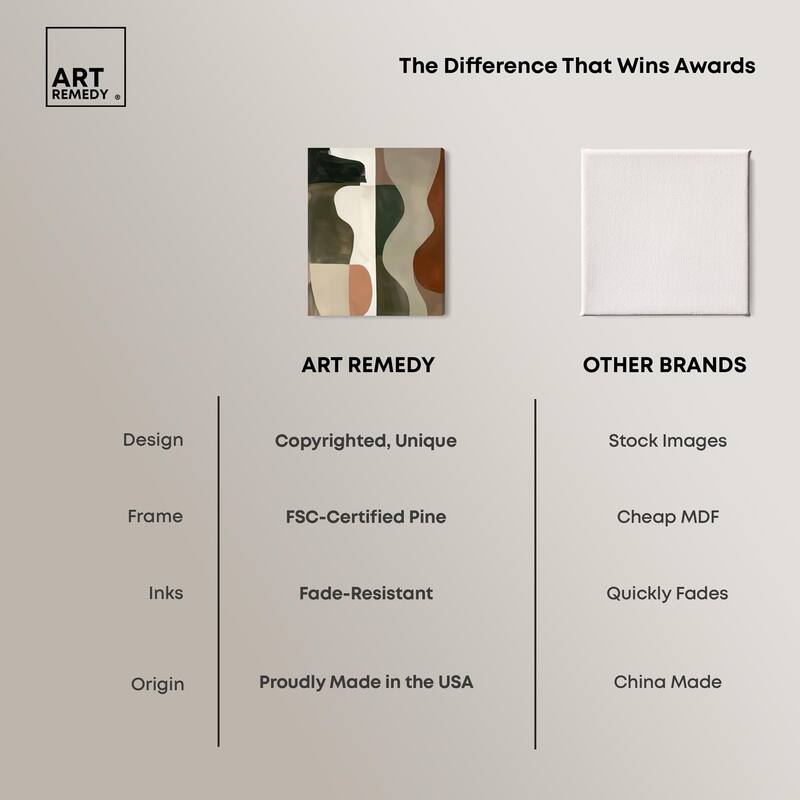 ART REMEDY ®

The Difference That Wins Awards

| | ART REMEDY | OTHER BRANDS |
|---|---|---|
| Design | Copyrighted, Unique | Stock Images |
| Frame | FSC-Certified Pine | Cheap MDF |
| Inks | Fade-Resistant | Quickly Fades |
| Origin | Proudly Made in the USA | China Made |